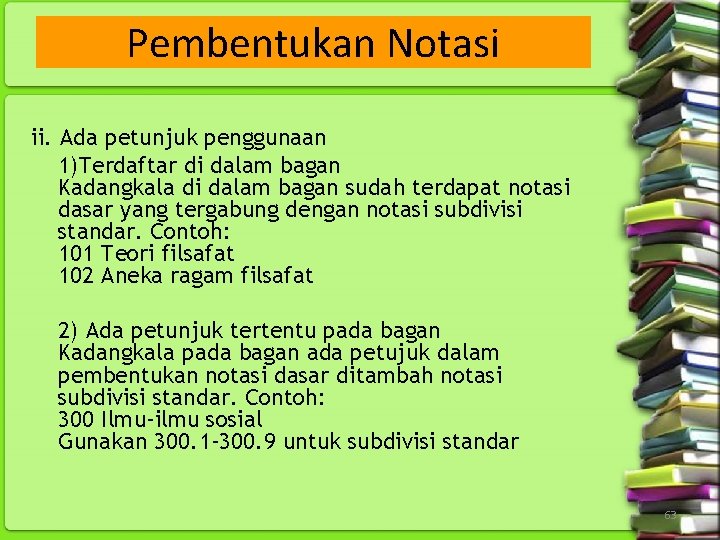 Pembentukan Notasi

ii. Ada petunjuk penggunaan

1)Terdaftar di dalam bagan
Kadangkala di dalam bagan sudah terdapat notasi dasar yang tergabung dengan notasi subdivisi standar. Contoh:
101 Teori filsafat
102 Aneka ragam filsafat

2) Ada petunjuk tertentu pada bagan
Kadangkala pada bagan ada petujuk dalam pembentukan notasi dasar ditambah notasi subdivisi standar. Contoh:
300 Ilmu-ilmu sosial
Gunakan 300.1-300.9 untuk subdivisi standar

63